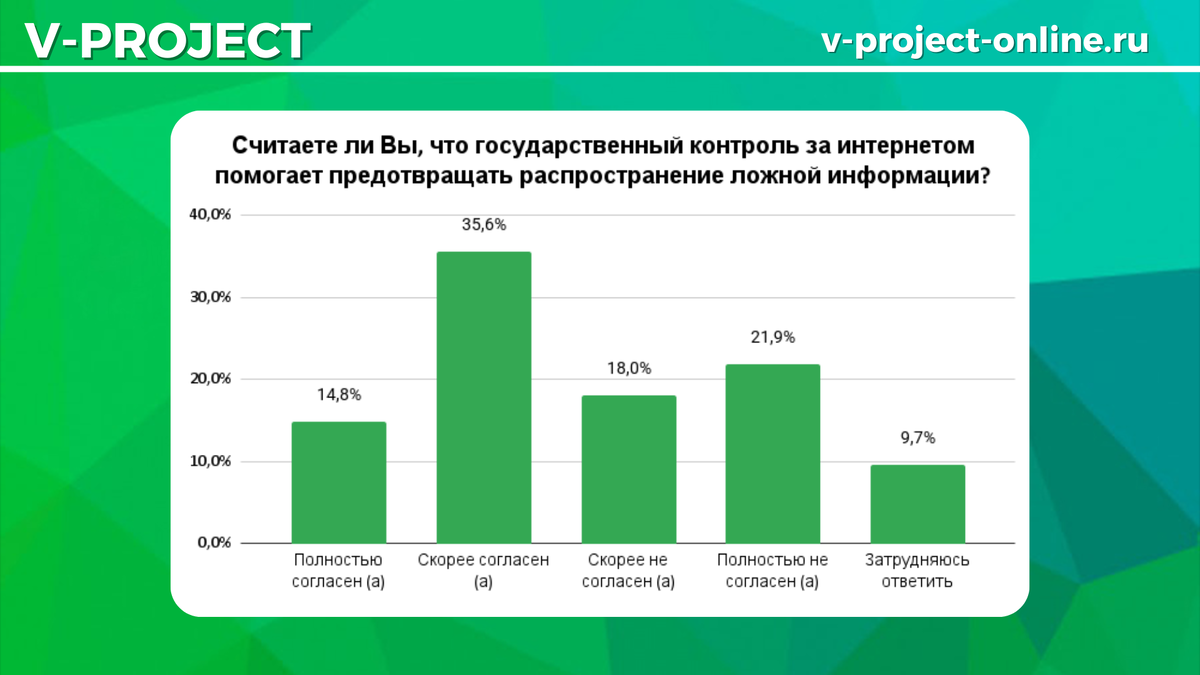 V-PROJECT

v-project-online.ru

Считаете ли Вы, что государственный контроль за интернетом помогает предотвращать распространение ложной информации?

40,0%
30,0%
20,0%
10,0%
0,0%

14,8%
35,6%
18,0%
21,9%
9,7%

Полностью согласен (а)
Скорее согласен (а)
Скорее не согласен (а)
Полностью не согласен (а)
Затрудняюсь ответить